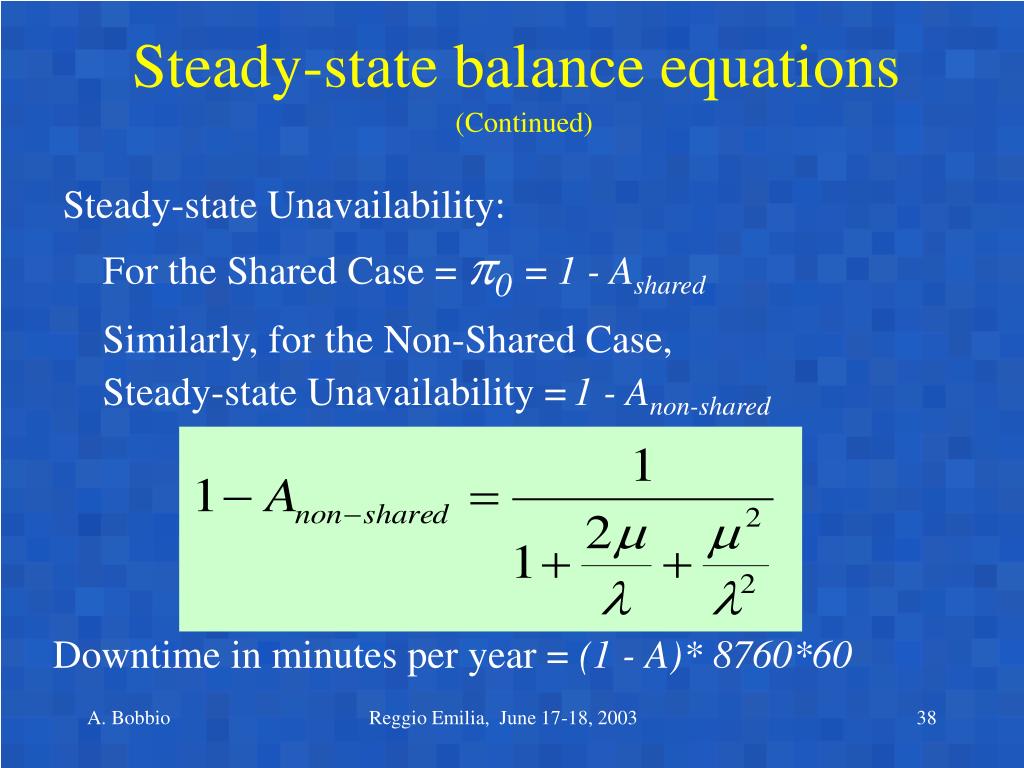 Steady-state balance equations
(Continued)

Steady-state Unavailability:

For the Shared Case = $\pi_0 = 1 - A_{shared}$

Similarly, for the Non-Shared Case,
Steady-state Unavailability = $1 - A_{non-shared}$

$1 - A_{non-shared} = \frac{1}{1 + \frac{2\mu}{\lambda} + \frac{\mu^2}{\lambda^2}}$

Downtime in minutes per year = $(1 - A)* 8760*60$

A. Bobbio

Reggio Emilia, June 17-18, 2003

38